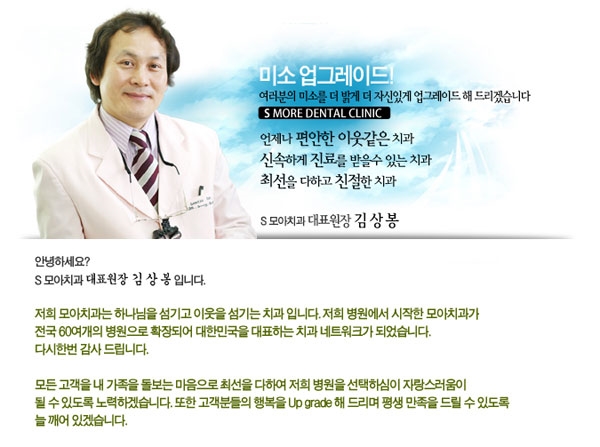 미소 업그레이드!
여러분의 미소를 더 밝게 더 자신있게 업그레이드 해 드리겠습니다
S MORE DENTAL CLINIC
언제나 편안한 이웃같은 치과
신속하게 진료를 받을수 있는 치과
최선을 다하고 친절한 치과

S 모아치과 대표원장 김 상 봉

안녕하세요?
S 모아치과 대표원장 김 상 봉 입니다.

저희 모아치과는 하나님을 섬기고 이웃을 섬기는 치과 입니다. 저희 병원에서 시작한 모아치과가 전국 60여개의 병원으로 확장되어 대한민국을 대표하는 치과 네트워크가 되었습니다. 다시한번 감사 드립니다.

모든 고객을 내 가족을 돌보는 마음으로 최선을 다하여 저희 병원을 선택하심이 자랑스러움이 될 수 있도록 노력하겠습니다. 또한 고객분들의 행복을 Up grade 해 드리며 평생 만족을 드릴 수 있도록 늘 깨어 있겠습니다.